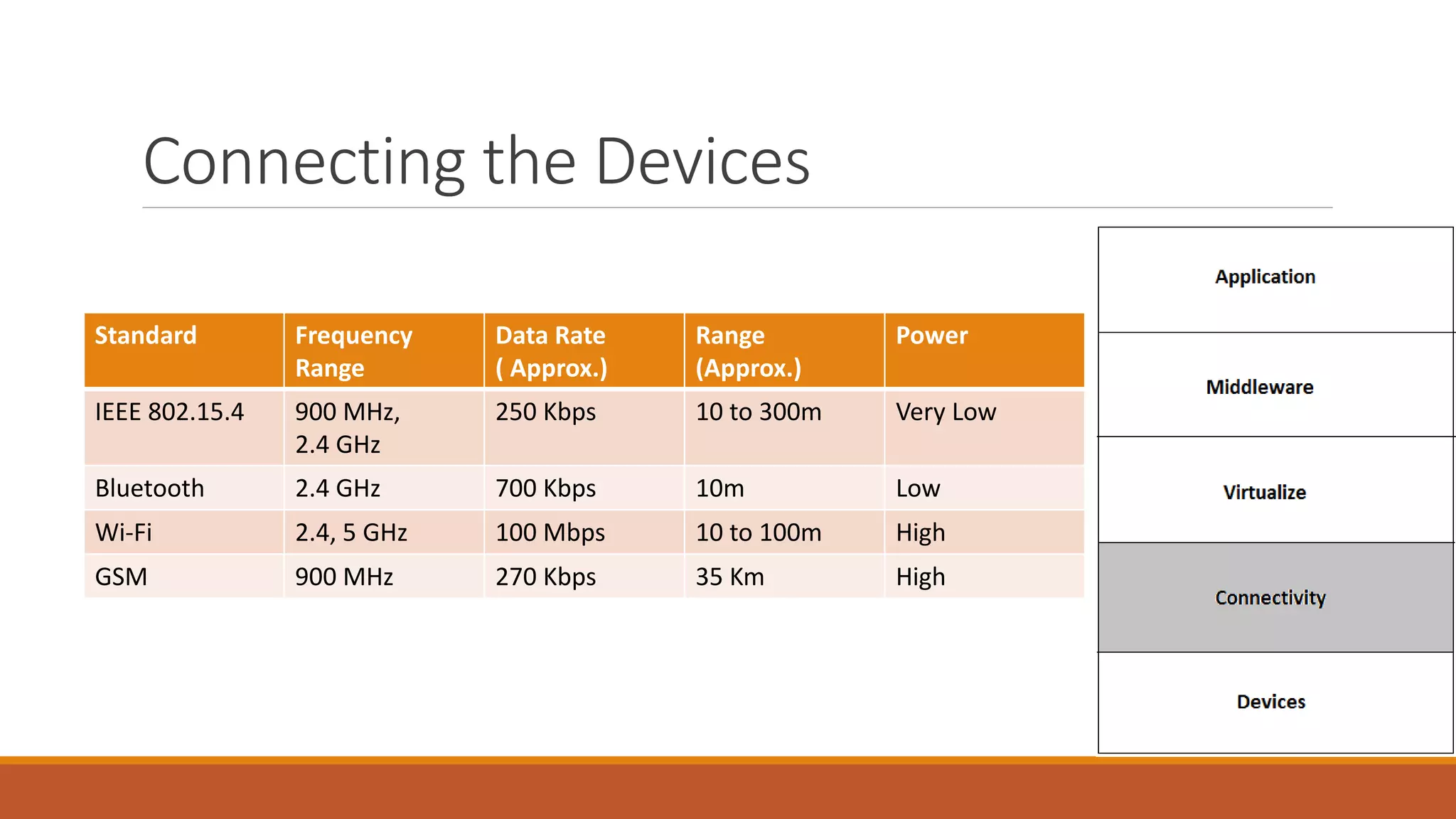 Connecting the Devices

| Standard | Frequency Range | Data Rate ( Approx.) | Range (Approx.) | Power |
|---|---|---|---|---|
| IEEE 802.15.4 | 900 MHz, 2.4 GHz | 250 Kbps | 10 to 300m | Very Low |
| Bluetooth | 2.4 GHz | 700 Kbps | 10m | Low |
| Wi-Fi | 2.4, 5 GHz | 100 Mbps | 10 to 100m | High |
| GSM | 900 MHz | 270 Kbps | 35 Km | High |

Application

Middleware

Virtualize

Connectivity

Devices